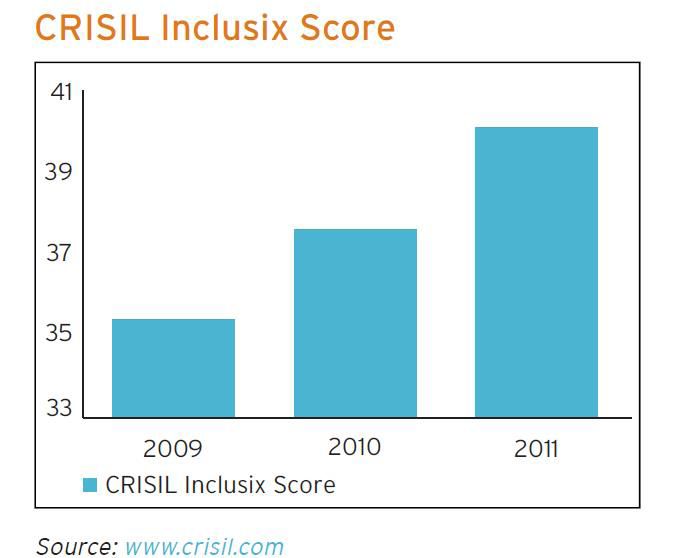 CRISIL Inclusix Score

41
39
37
35
33

2009
2010
2011

CRISIL Inclusix Score

Source: www.crisil.com